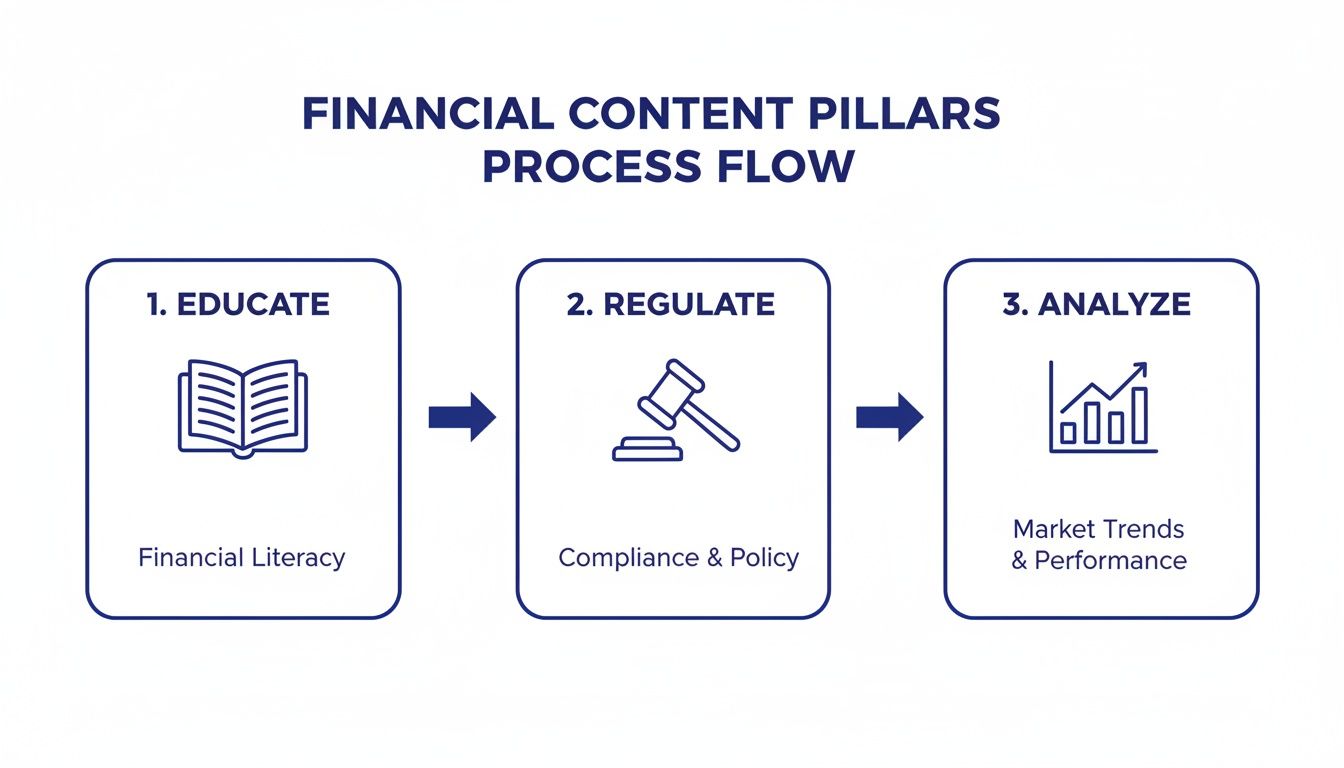 FINANCIAL CONTENT PILLARS
PROCESS FLOW

1. EDUCATE

Financial Literacy

2. REGULATE

Compliance & Policy

3. ANALYZE

Market Trends & Performance